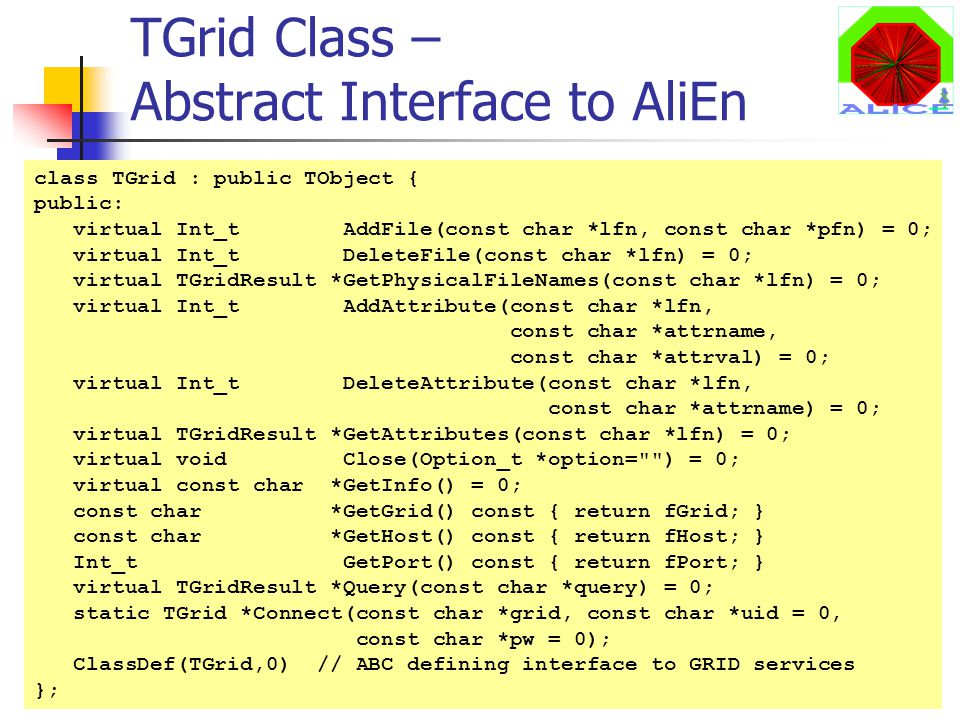 TGrid Class –
Abstract Interface to AliEn

ALICE

class TGrid : public TObject {
public:
virtual Int_t AddFile(const char *lfn, const char *pfn) = 0;
virtual Int_t DeleteFile(const char *lfn) = 0;
virtual TGridResult *GetPhysicalFileNames(const char *lfn) = 0;
virtual Int_t AddAttribute(const char *lfn,
const char *attrname,
const char *attrval) = 0;
virtual Int_t DeleteAttribute(const char *lfn,
const char *attrname) = 0;
virtual TGridResult *GetAttributes(const char *lfn) = 0;
virtual void Close(Option_t *option="") = 0;
virtual const char *GetInfo() = 0;
const char *GetGrid() const { return fGrid; }
const char *GetHost() const { return fHost; }
Int_t GetPort() const { return fPort; }
virtual TGridResult *Query(const char *query) = 0;
static TGrid *Connect(const char *grid, const char *uid = 0,
const char *pw = 0);
ClassDef(TGrid,0) // ABC defining interface to GRID services
};